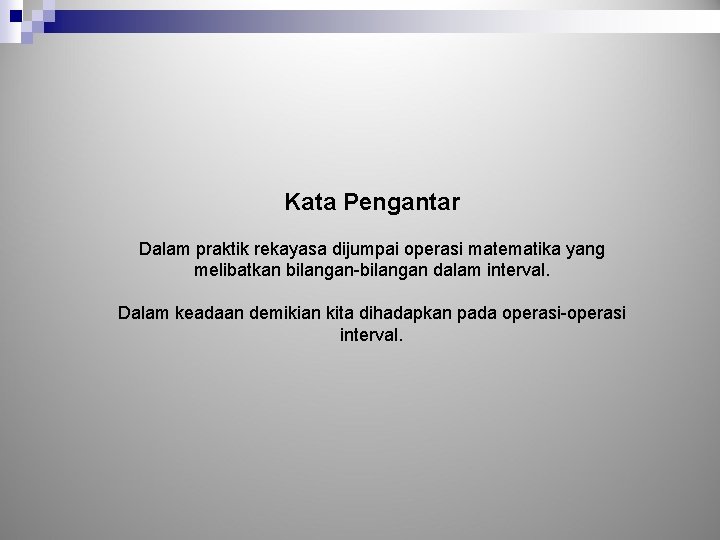 Kata Pengantar

Dalam praktik rekayasa dijumpai operasi matematika yang melibatkan bilangan-bilangan dalam interval.

Dalam keadaan demikian kita dihadapkan pada operasi-operasi interval.